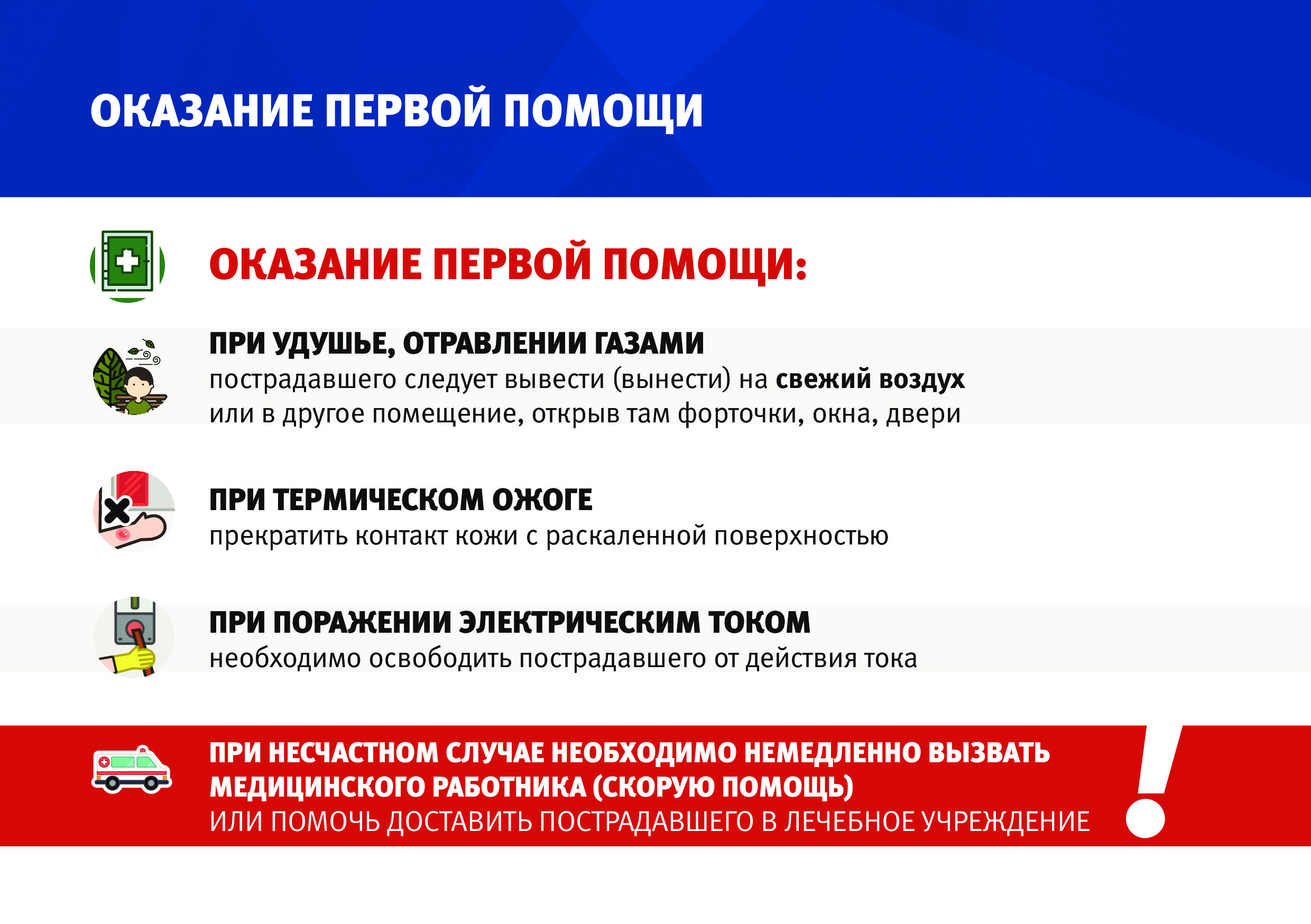 ОКАЗАНИЕ ПЕРВОЙ ПОМОЩИ

ОКАЗАНИЕ ПЕРВОЙ ПОМОЩИ:

ПРИ УДУШЬЕ, ОТРАВЛЕНИИ ГАЗАМИ
пострадавшего следует вывести (вынести) на свежий воздух или в другое помещение, открыв там форточки, окна, двери

ПРИ ТЕРМИЧЕСКОМ ОЖОГЕ
прекратить контакт кожи с раскаленной поверхностью

ПРИ ПОРАЖЕНИИ ЭЛЕКТРИЧЕСКИМ ТОКОМ
необходимо освободить пострадавшего от действия тока

ПРИ НЕСЧАСТНОМ СЛУЧАЕ НЕОБХОДИМО НЕМЕДЛЕННО ВЫЗВАТЬ МЕДИЦИНСКОГО РАБОТНИКА (СКОРУЮ ПОМОЩЬ)
ИЛИ ПОМОЧЬ ДОСТАВИТЬ ПОСТРАДАВШЕГО В ЛЕЧЕБНОЕ УЧРЕЖДЕНИЕ
!